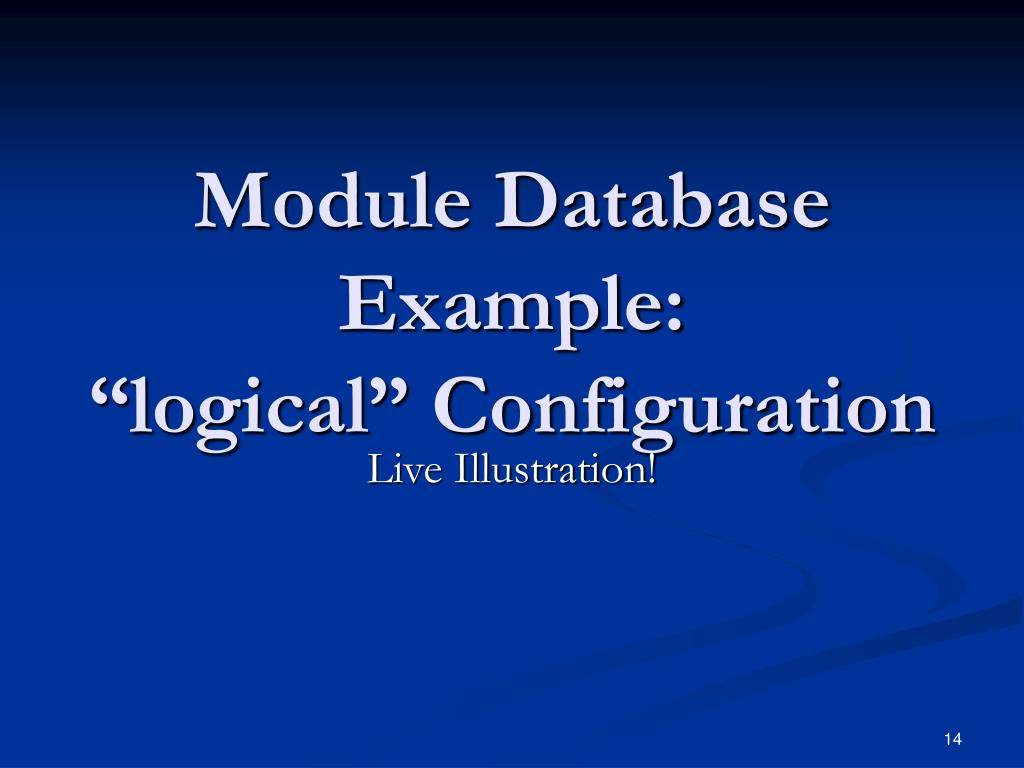 Module Database Example:
“logical” Configuration

Live Illustration!

14